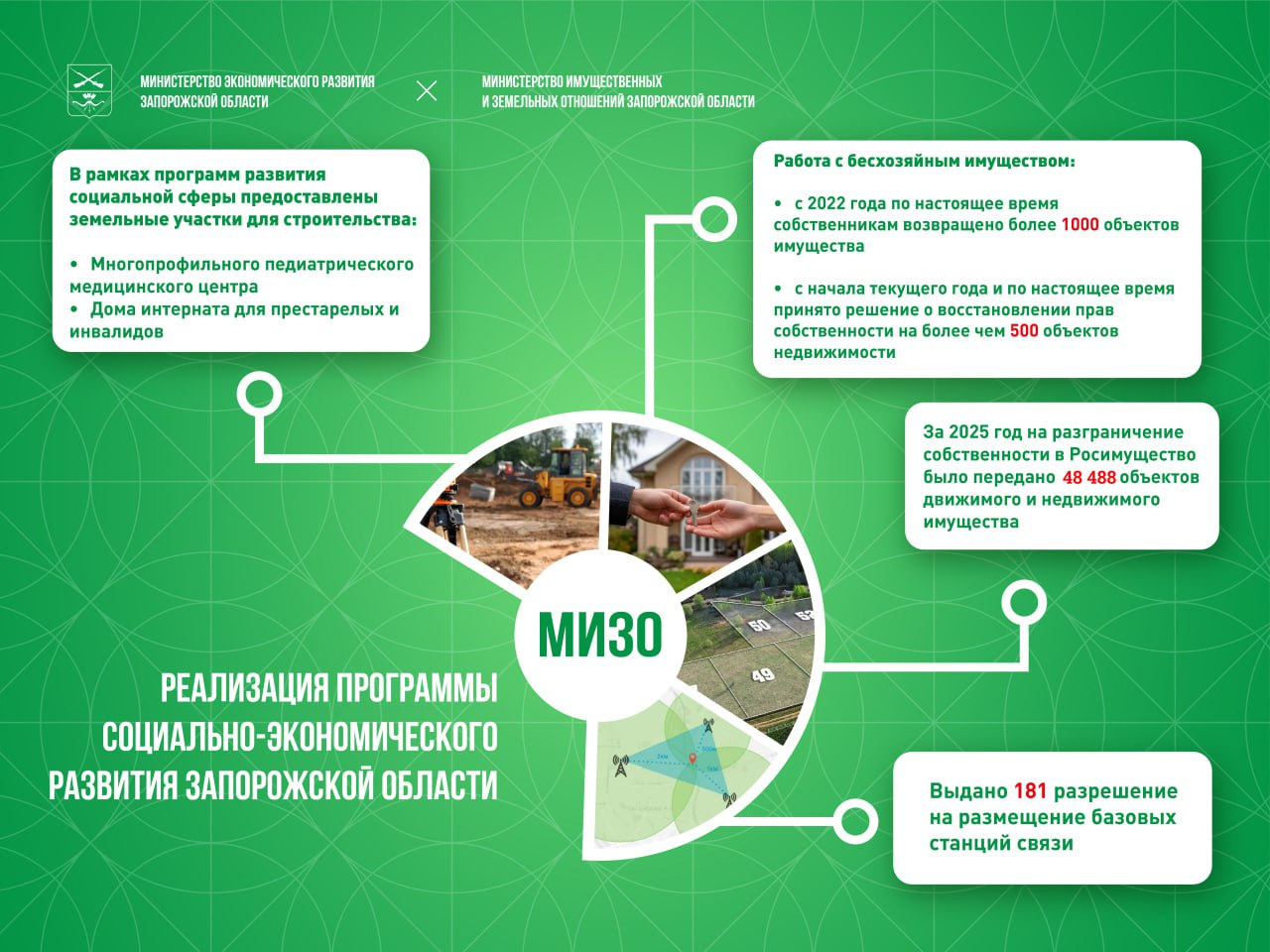 МИНИСТЕРСТВО ЭКОНОМИЧЕСКОГО РАЗВИТИЯ ЗАПОРОЖСКОЙ ОБЛАСТИ

МИНИСТЕРСТВО ИМУЩЕСТВЕННЫХ И ЗЕМЕЛЬНЫХ ОТНОШЕНИЙ ЗАПОРОЖСКОЙ ОБЛАСТИ

В рамках программ развития социальной сферы предоставлены земельные участки для строительства:

• Многопрофильного педиатрического медицинского центра
• Дома интерната для престарелых и инвалидов

Работа с бесхозяйным имуществом:

• с 2022 года по настоящее время собственникам возвращено более 1000 объектов имущества

• с начала текущего года и по настоящее время принято решение о восстановлении прав собственности на более чем 500 объектов недвижимости

За 2025 год на разграничение собственности в Росимущество было передано 48 488 объектов движимого и недвижимого имущества

МИЗО

50

52

49

РЕАЛИЗАЦИЯ ПРОГРАММЫ СОЦИАЛЬНО-ЭКОНОМИЧЕСКОГО РАЗВИТИЯ ЗАПОРОЖСКОЙ ОБЛАСТИ

Выдано 181 разрешение на размещение базовых станций связи